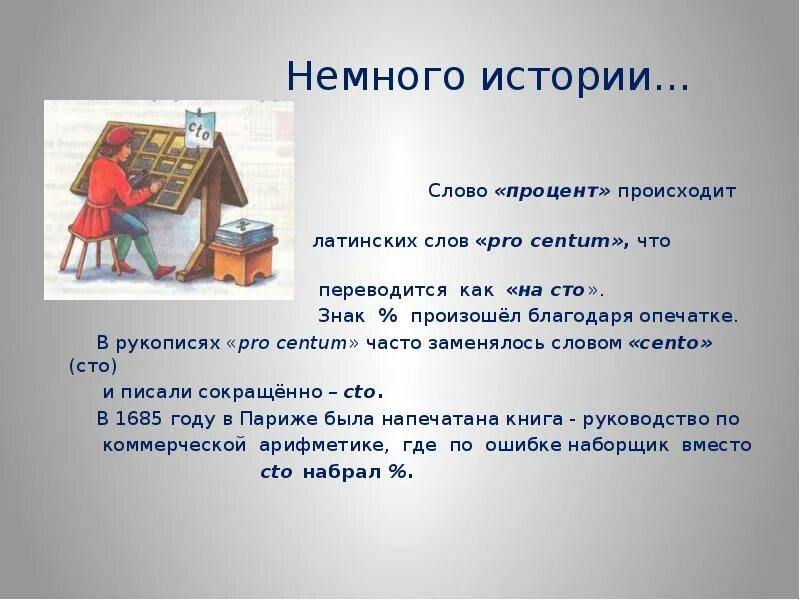 Немного истории...

cto

Слово «процент» происходит

латинских слов «pro centum», что

переводится как «на сто».

Знак % произошёл благодаря опечатке.

В рукописях «pro centum» часто заменялось словом «cento» (сто)

и писали сокращённо – cto.

В 1685 году в Париже была напечатана книга - руководство по коммерческой арифметике, где по ошибке наборщик вместо cto набрал %.